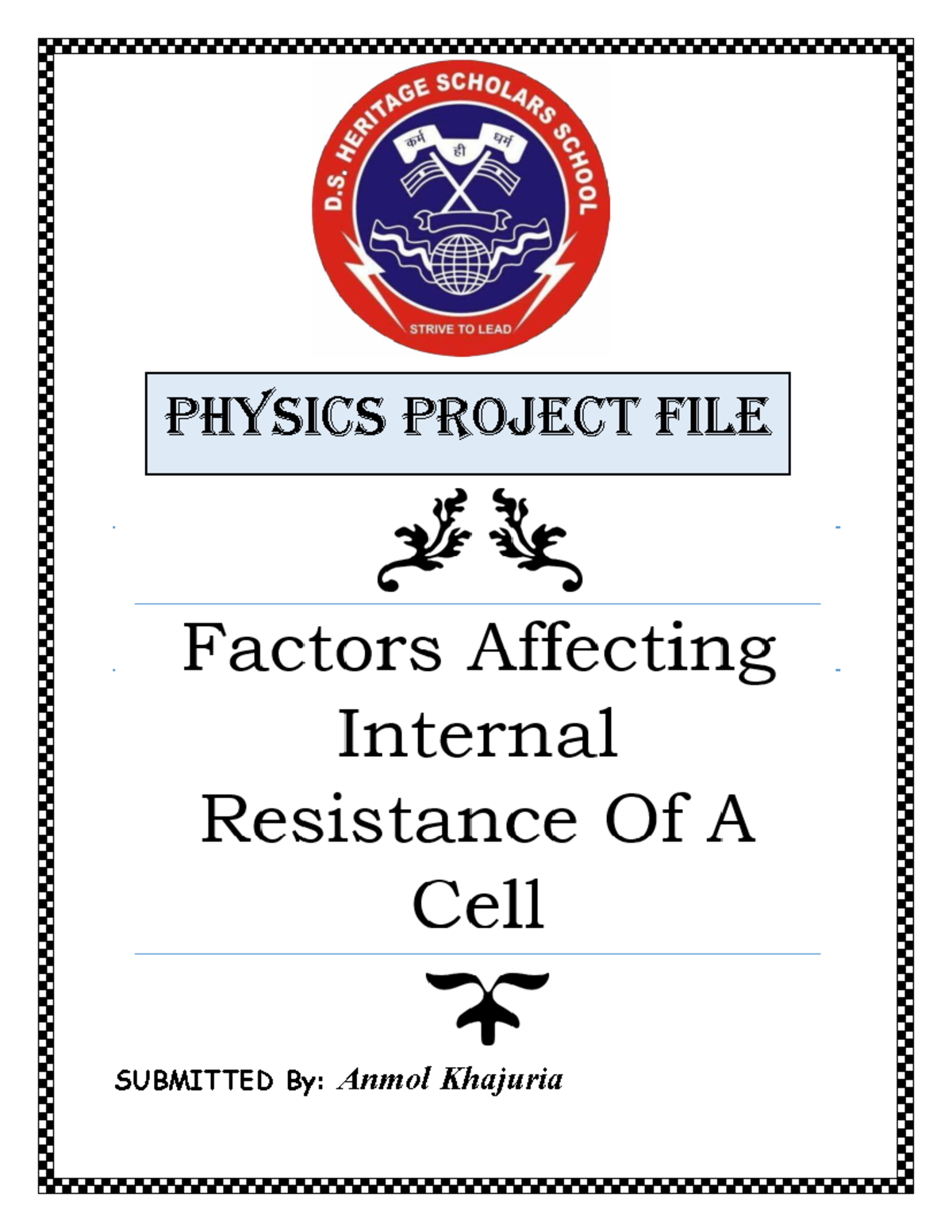 D.S. HERITAGE SCHOLARS SCHOOL
कर्म ही धर्म
STRIVE TO LEAD

PHYSICS PROJECT FILE

Factors Affecting Internal Resistance Of A Cell

SUBMITTED By: Anmol Khajuria